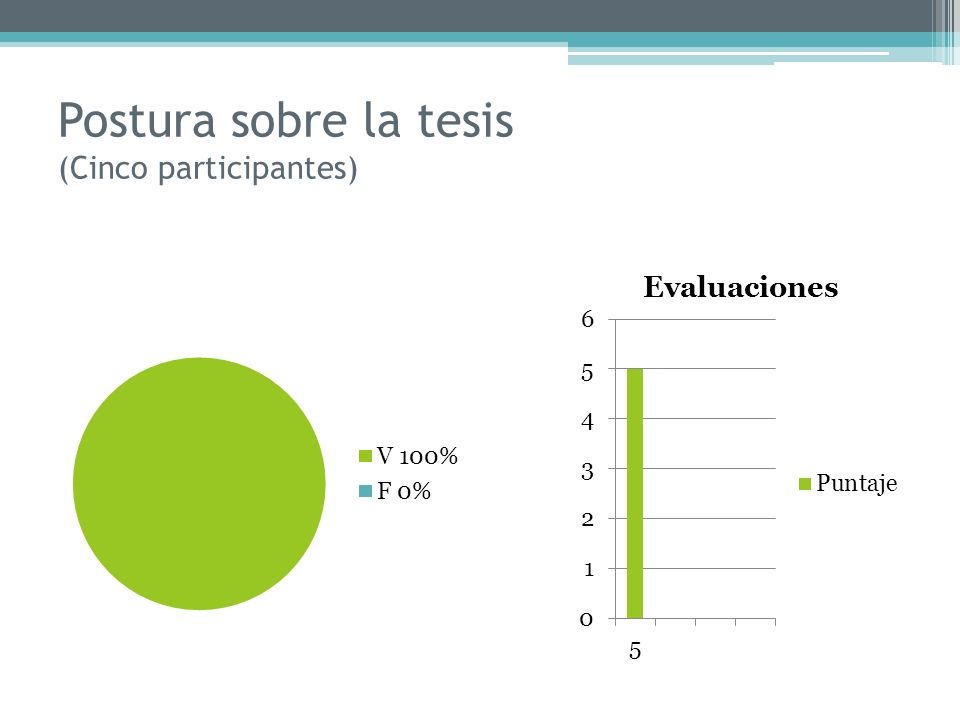 Postura sobre la tesis
(Cinco participantes)

V 100%
F 0%

Evaluaciones

6
5
4
3
2
1
0

5

Puntaje